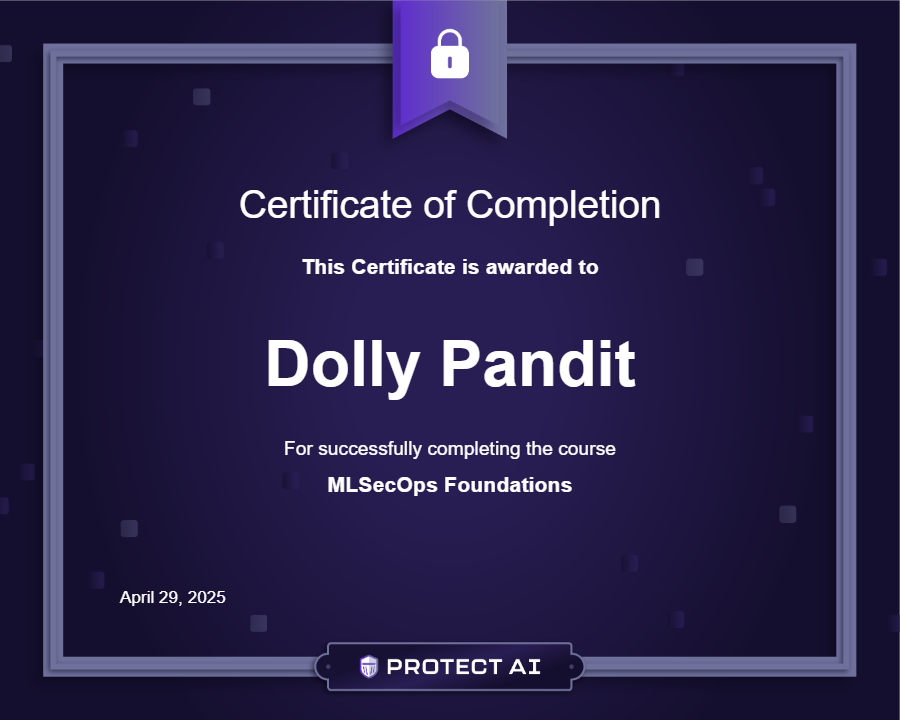 Certificate of Completion

This Certificate is awarded to

Dolly Pandit

For successfully completing the course

MLSecOps Foundations

April 29, 2025

PROTECT AI